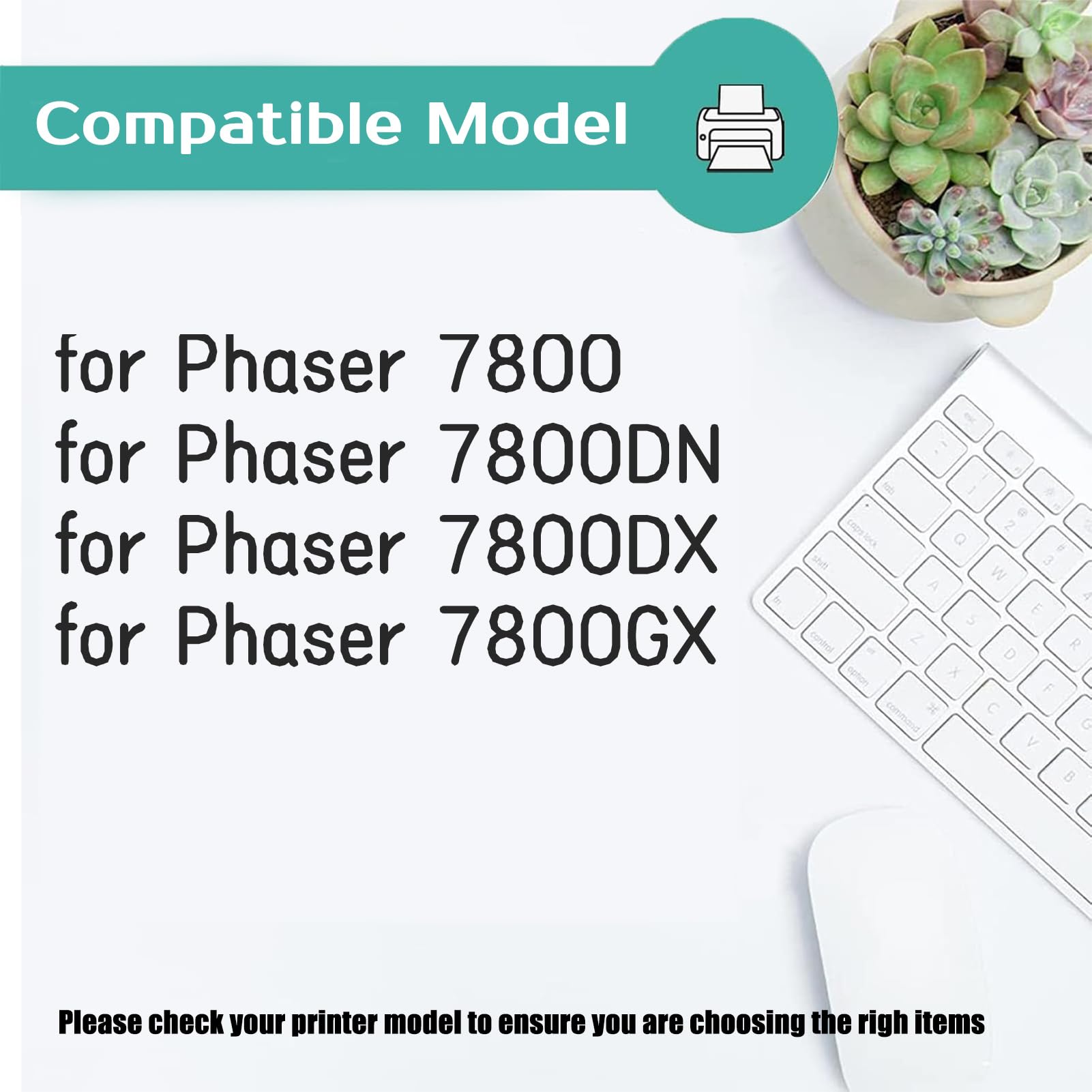 Compatible Model

for Phaser 7800
for Phaser 7800DN
for Phaser 7800DX
for Phaser 7800GX

Please check your printer model to ensure you are choosing the righ items